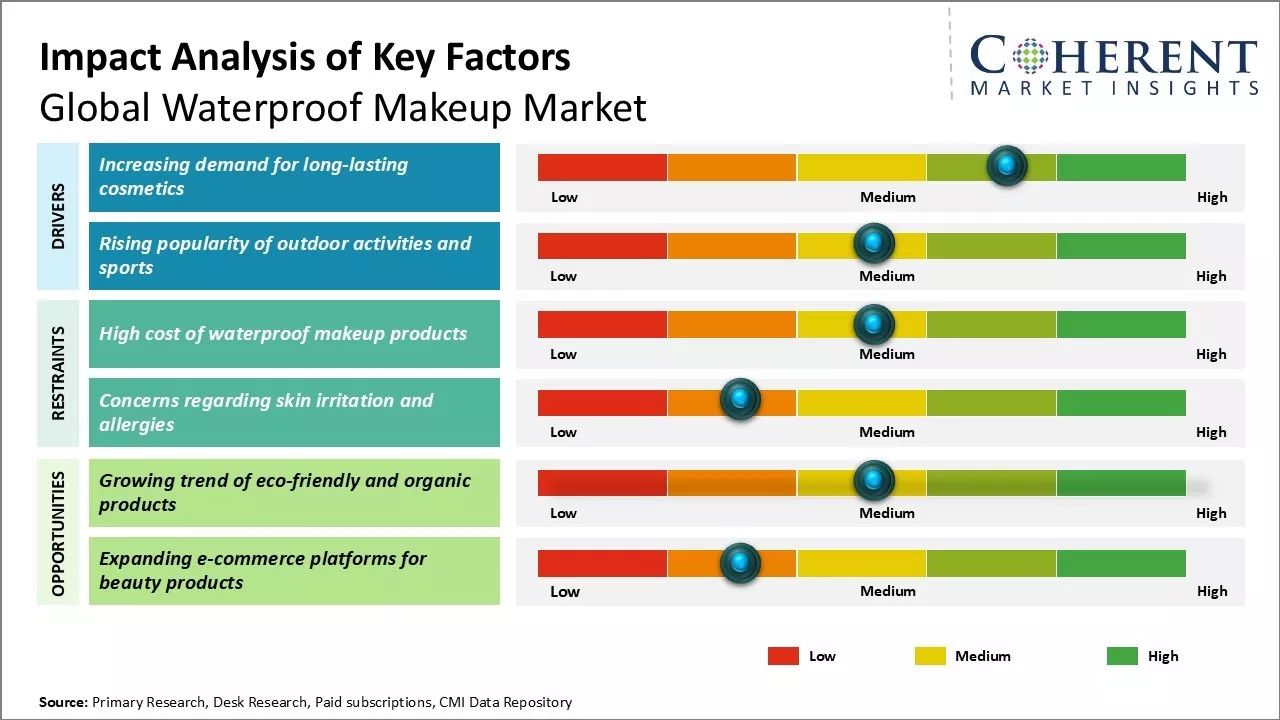 Impact Analysis of Key Factors
Global Waterproof Makeup Market

COHERENT
MARKET INSIGHTS

DRIVERS

Increasing demand for long-lasting cosmetics

Low Medium High

Rising popularity of outdoor activities and sports

Low Medium High

RESTRAINTS

High cost of waterproof makeup products

Low Medium High

Concerns regarding skin irritation and allergies

Low Medium High

OPPORTUNITIES

Growing trend of eco-friendly and organic products

Low Medium High

Expanding e-commerce platforms for beauty products

Low Medium High

Low Medium High

Source: Primary Research, Desk Research, Paid subscriptions, CMI Data Repository